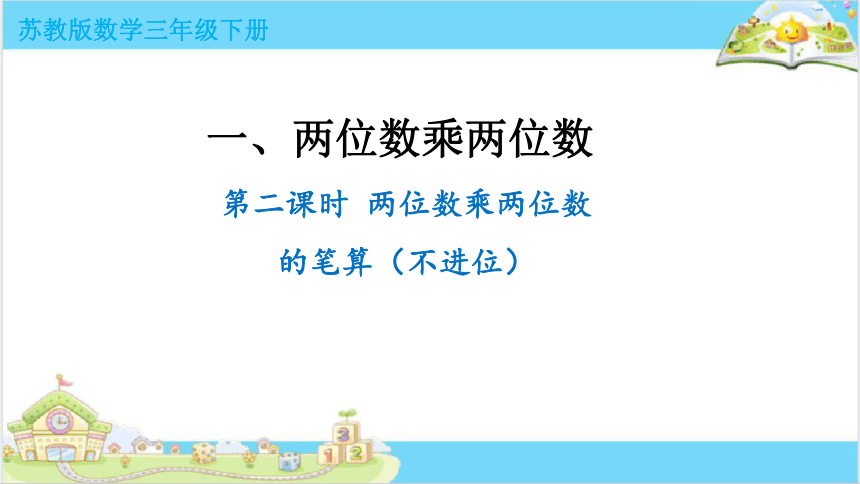 苏教版数学三年级下册

一、两位数乘两位数

第二课时 两位数乘两位数的笔算（不进位）